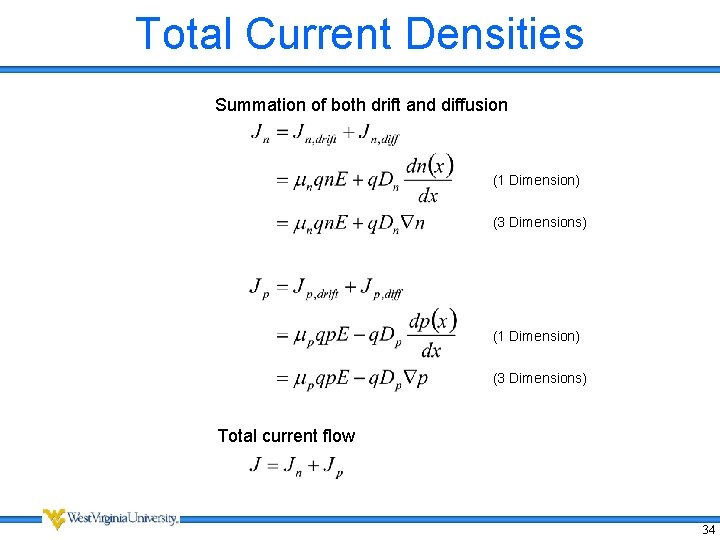 Total Current Densities

Summation of both drift and diffusion

$J_n = J_{n,drift} + J_{n,diff}$

$= \mu_n qnE + qD_n \frac{dn(x)}{dx}$ (1 Dimension)

$= \mu_n qnE + qD_n \nabla n$ (3 Dimensions)

$J_p = J_{p,drift} + J_{p,diff}$

$= \mu_p qpE - qD_p \frac{dp(x)}{dx}$ (1 Dimension)

$= \mu_p qpE - qD_p \nabla p$ (3 Dimensions)

Total current flow

$J = J_n + J_p$

WestVirginiaUniversity.

34